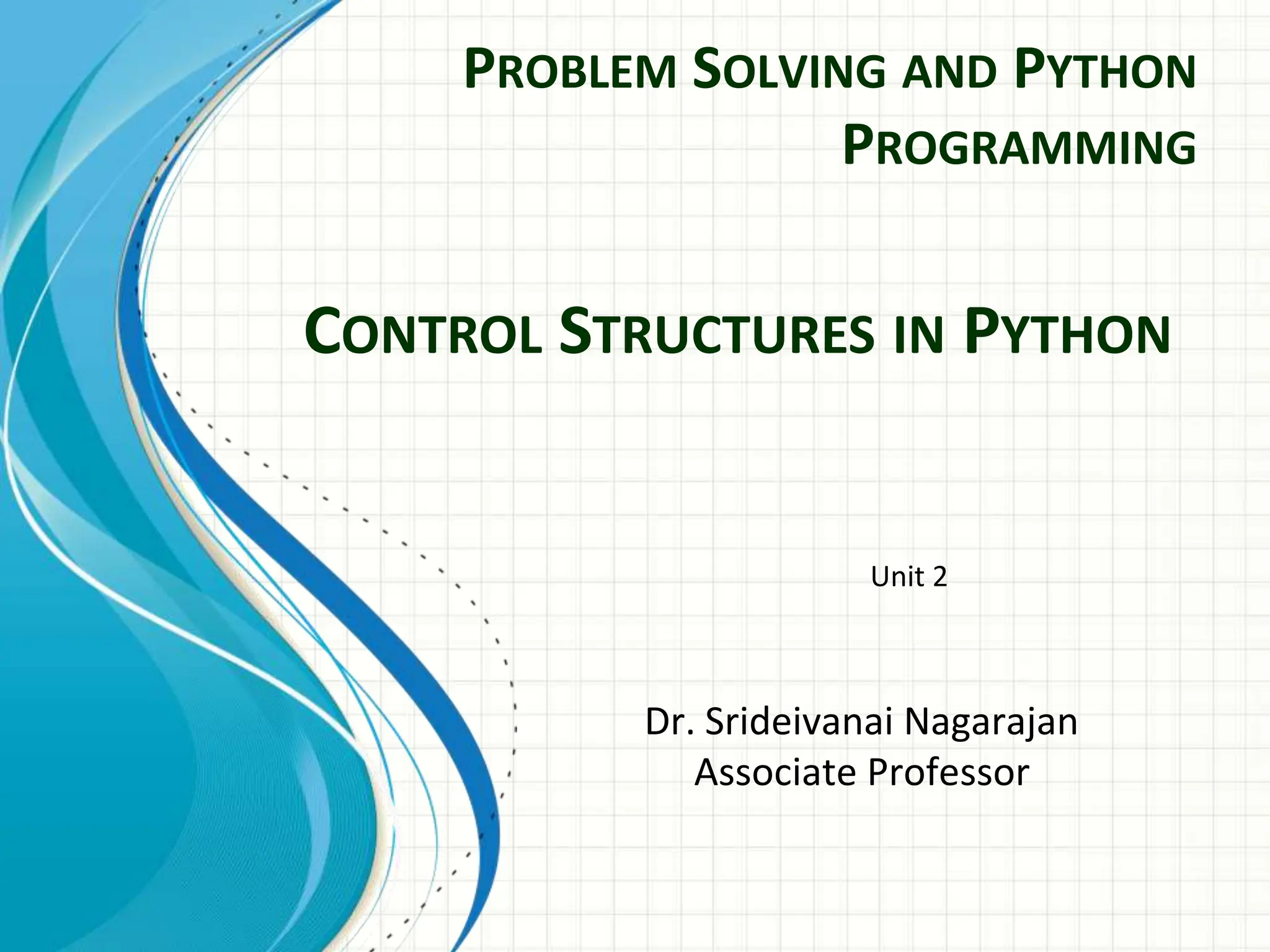 PROBLEM SOLVING AND PYTHON PROGRAMMING

CONTROL STRUCTURES IN PYTHON

Unit 2

Dr. Srideivanai Nagarajan
Associate Professor